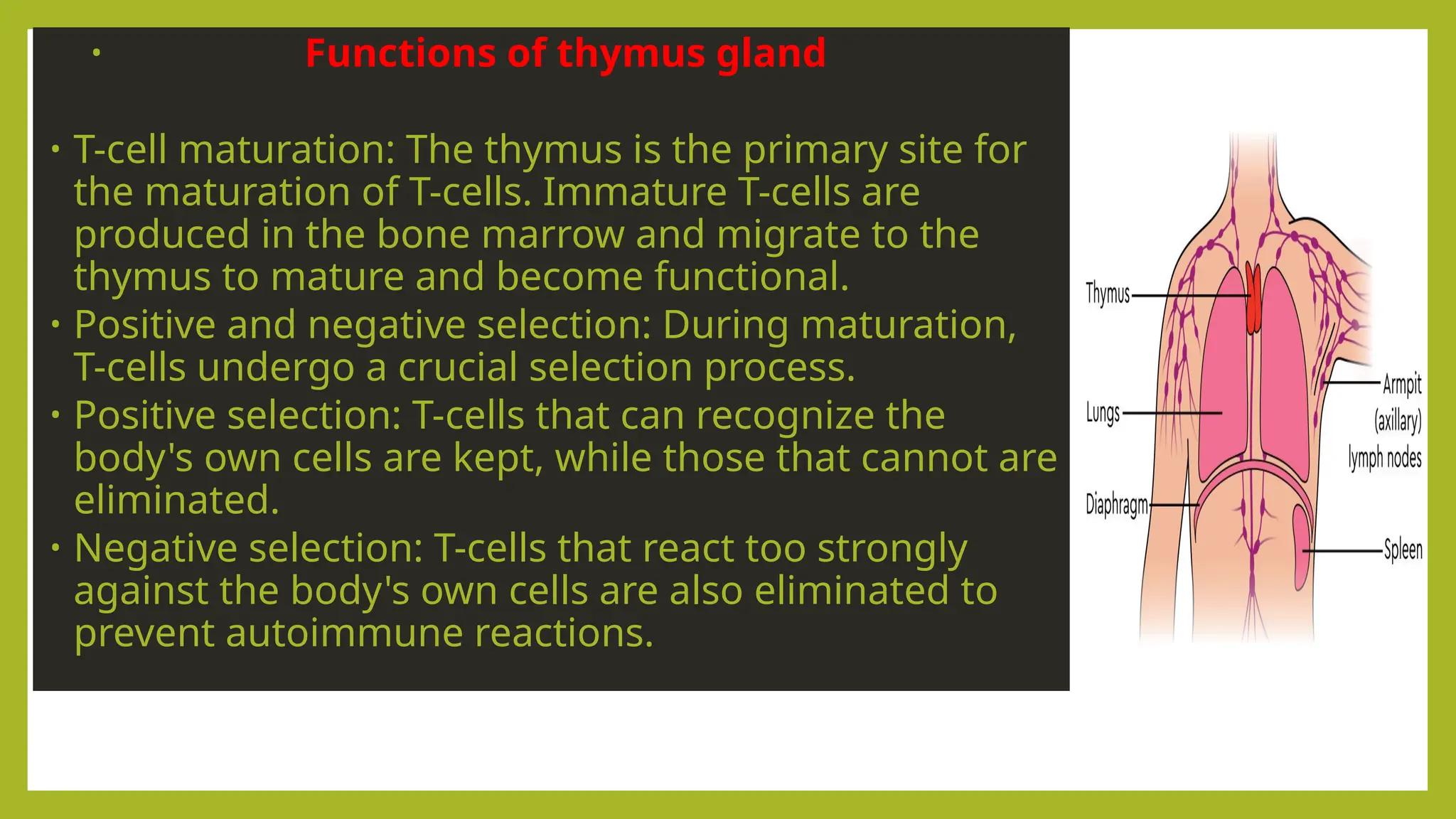 • Functions of thymus gland

• T-cell maturation: The thymus is the primary site for the maturation of T-cells. Immature T-cells are produced in the bone marrow and migrate to the thymus to mature and become functional.
• Positive and negative selection: During maturation, T-cells undergo a crucial selection process.
• Positive selection: T-cells that can recognize the body's own cells are kept, while those that cannot are eliminated.
• Negative selection: T-cells that react too strongly against the body's own cells are also eliminated to prevent autoimmune reactions.

Thymus
Lungs
Diaphragm
Armpit (axillary) lymph nodes
Spleen